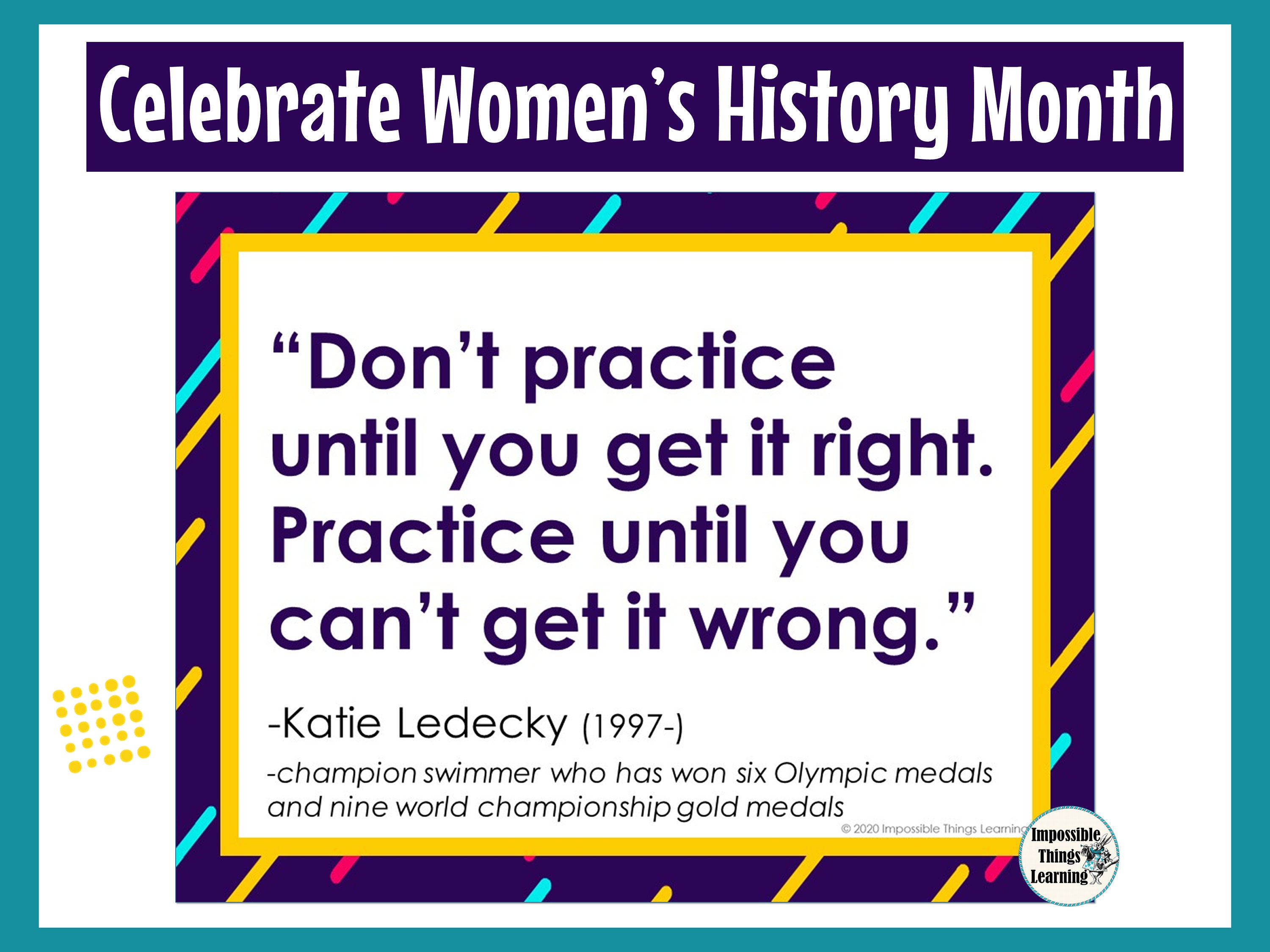 Celebrate Women's History Month

"Don't practice until you get it right. Practice until you can't get it wrong."

-Katie Ledecky (1997-)

-champion swimmer who has won six Olympic medals and nine world championship gold medals

© 2020 Impossible Things Learning

Impossible Things Learning